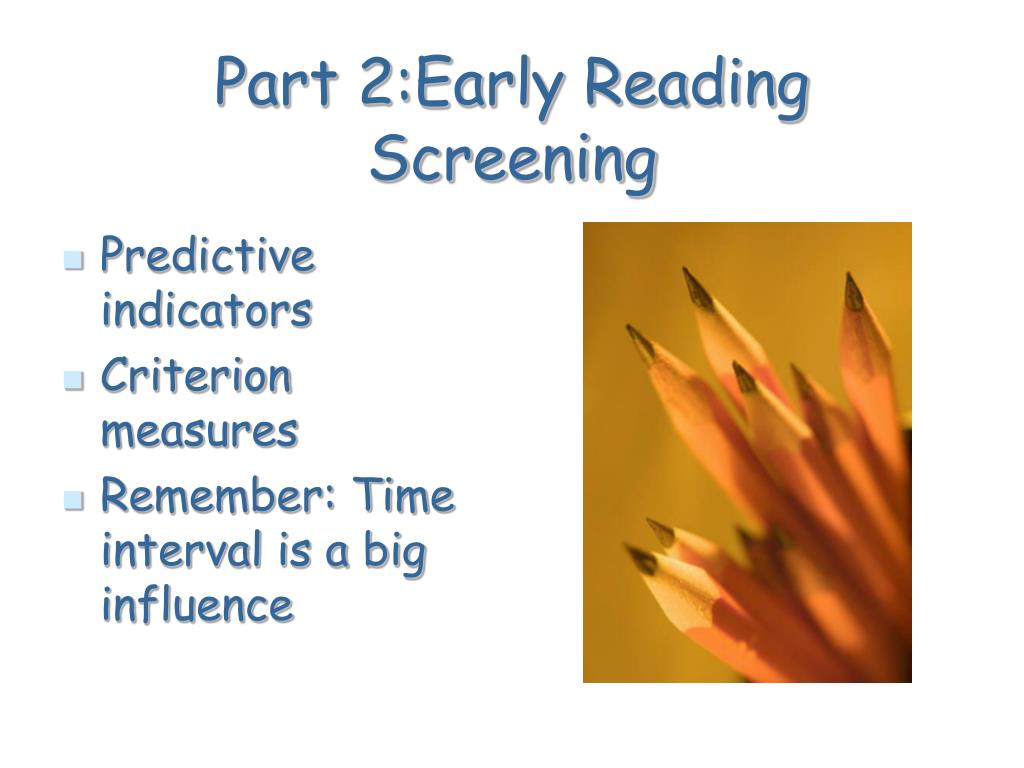 Part 2:Early Reading Screening

- Predictive indicators
- Criterion measures
- Remember: Time interval is a big influence